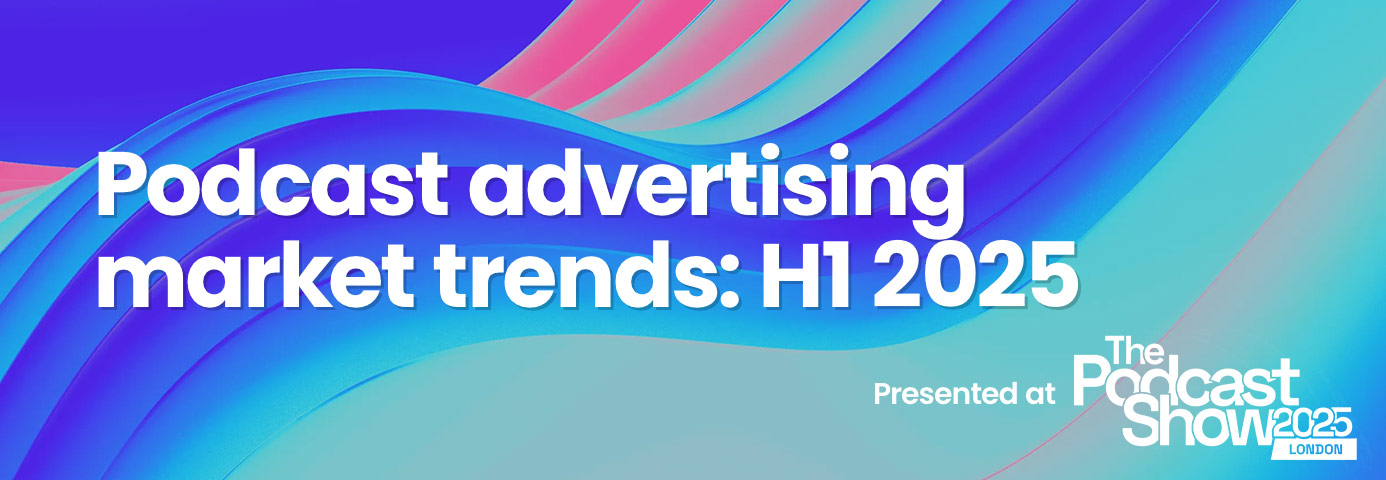 Podcast advertising market trends: H1 2025

Presented at

The Podcast Show 2025 LONDON